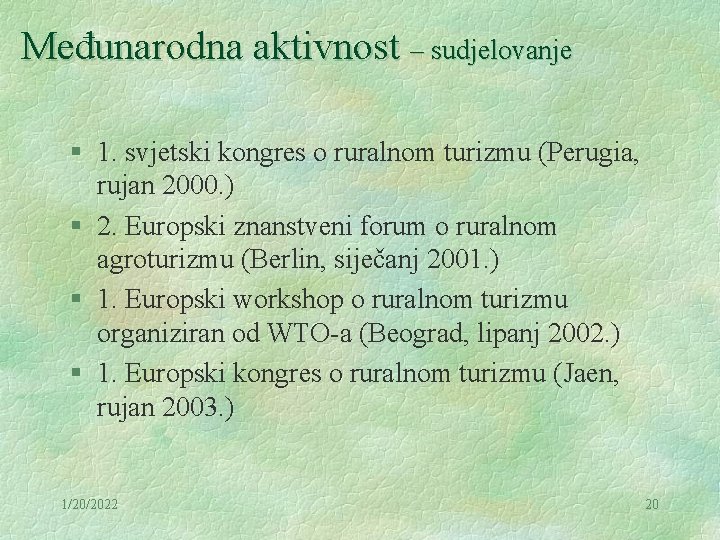 Međunarodna aktivnost – sudjelovanje

§ 1. svjetski kongres o ruralnom turizmu (Perugia, rujan 2000.)
§ 2. Europski znanstveni forum o ruralnom agroturizmu (Berlin, siječanj 2001.)
§ 1. Europski workshop o ruralnom turizmu organiziran od WTO-a (Beograd, lipanj 2002.)
§ 1. Europski kongres o ruralnom turizmu (Jaen, rujan 2003.)

1/20/2022

20